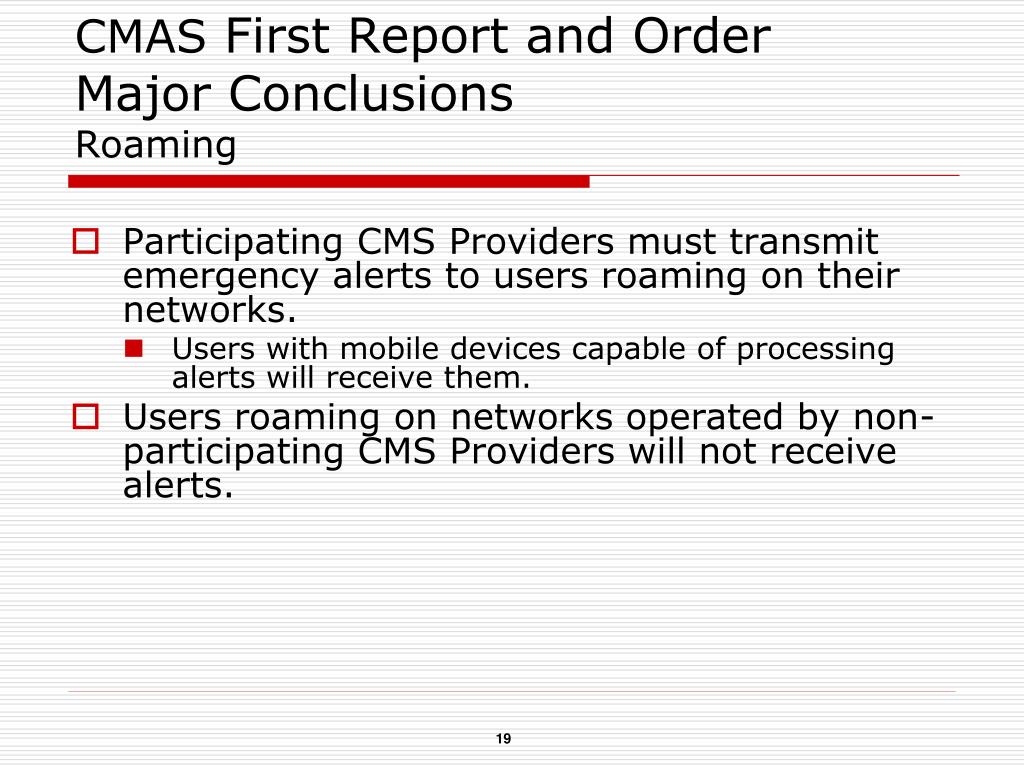 CMAS First Report and Order
Major Conclusions
Roaming

Participating CMS Providers must transmit emergency alerts to users roaming on their networks.

Users with mobile devices capable of processing alerts will receive them.

Users roaming on networks operated by non-participating CMS Providers will not receive alerts.

19